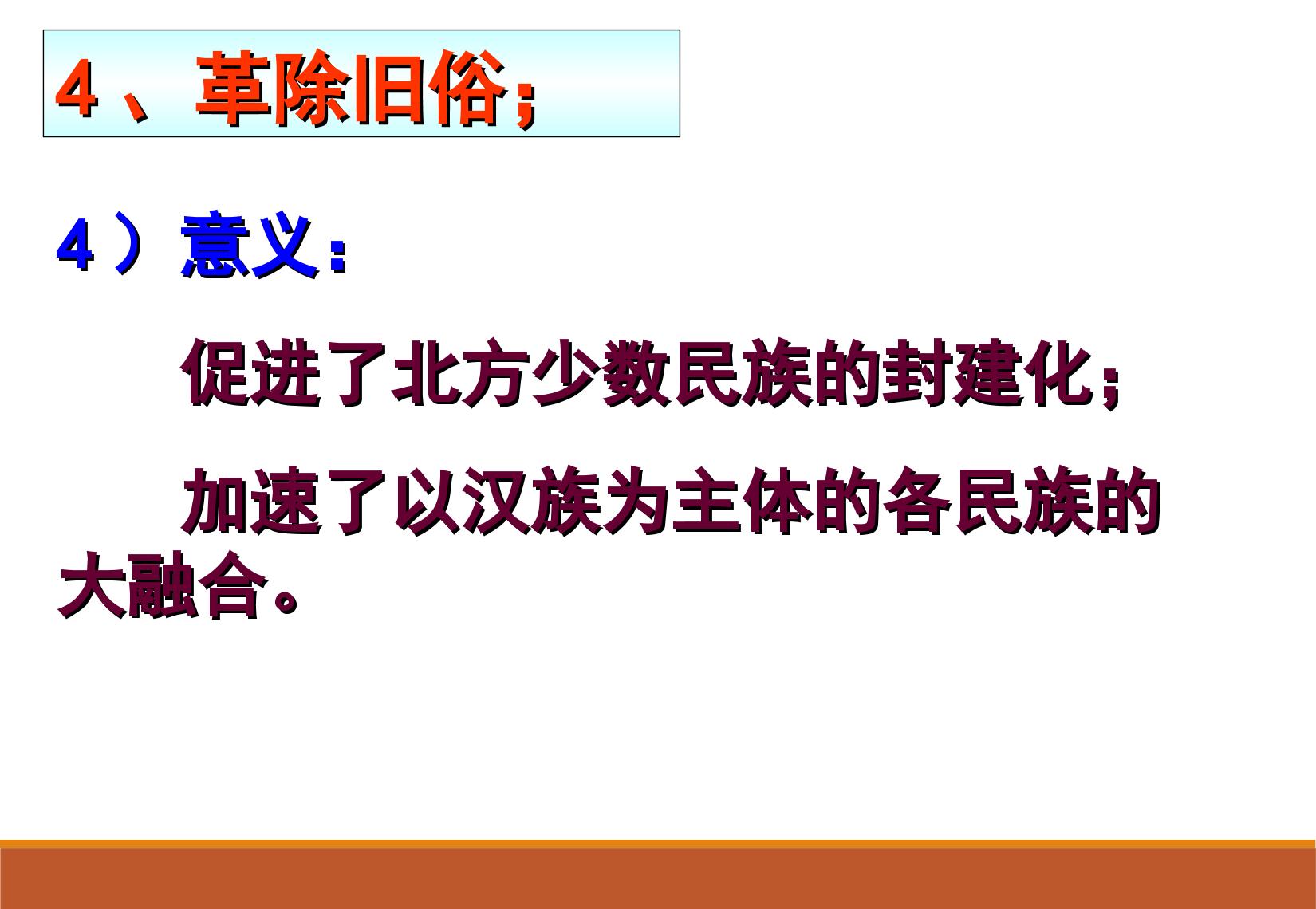 4、革除旧俗;

4）意义:

促进了北方少数民族的封建化;

加速了以汉族为主体的各民族的大融合。